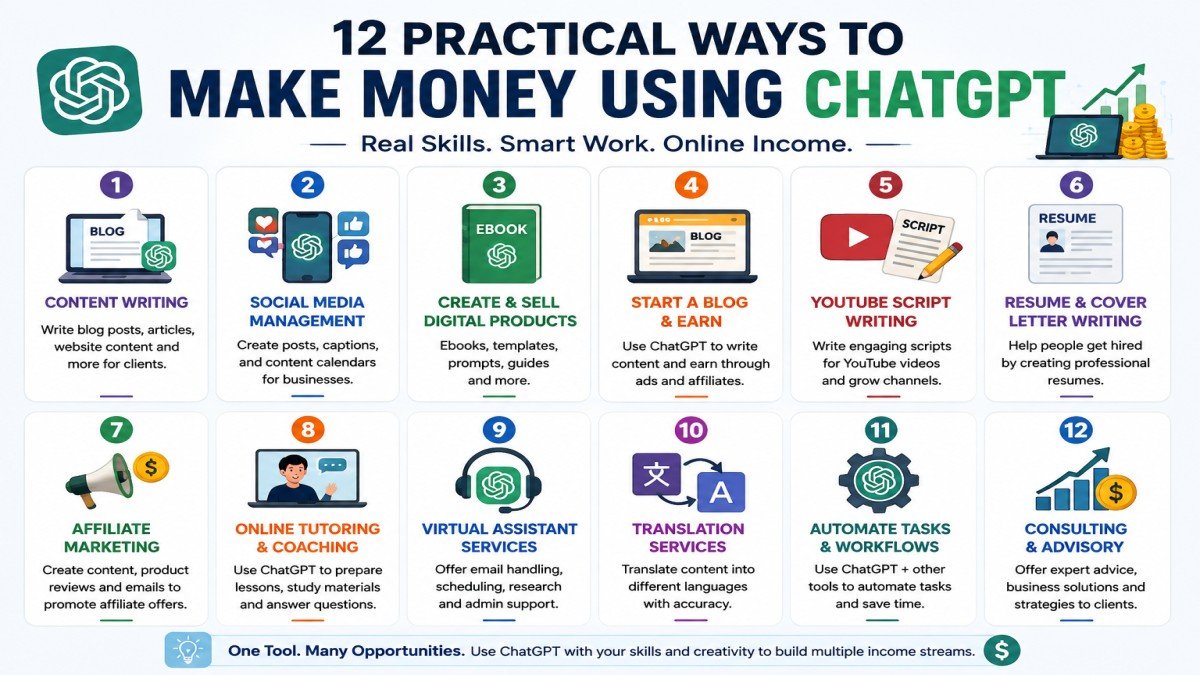 12 PRACTICAL WAYS TO
MAKE MONEY USING CHATGPT

Real Skills. Smart Work. Online Income.

1
BLOG
CONTENT WRITING
Write blog posts, articles, website content and more for clients.

2
SOCIAL MEDIA MANAGEMENT
Create posts, captions, and content calendars for businesses.

3
EBOOK
CREATE & SELL DIGITAL PRODUCTS
Ebooks, templates, prompts, guides and more.

4
BLOG
START A BLOG & EARN
Use ChatGPT to write content and earn through ads and affiliates.

5
SCRIPT
YOUTUBE SCRIPT WRITING
Write engaging scripts for YouTube videos and grow channels.

6
RESUME
RESUME & COVER LETTER WRITING
Help people get hired by creating professional resumes.

7
$
AFFILIATE MARKETING
Create content, product reviews and emails to promote affiliate offers.

8
ONLINE TUTORING & COACHING
Use ChatGPT to prepare lessons, study materials and answer questions.

9
VIRTUAL ASSISTANT SERVICES
Offer email handling, scheduling, research and admin support.

10
文 A
TRANSLATION SERVICES
Translate content into different languages with accuracy.

11
AUTOMATE TASKS & WORKFLOWS
Use ChatGPT + other tools to automate tasks and save time.

12
$
CONSULTING & ADVISORY
Offer expert advice, business solutions and strategies to clients.

One Tool. Many Opportunities. Use ChatGPT with your skills and creativity to build multiple income streams. $